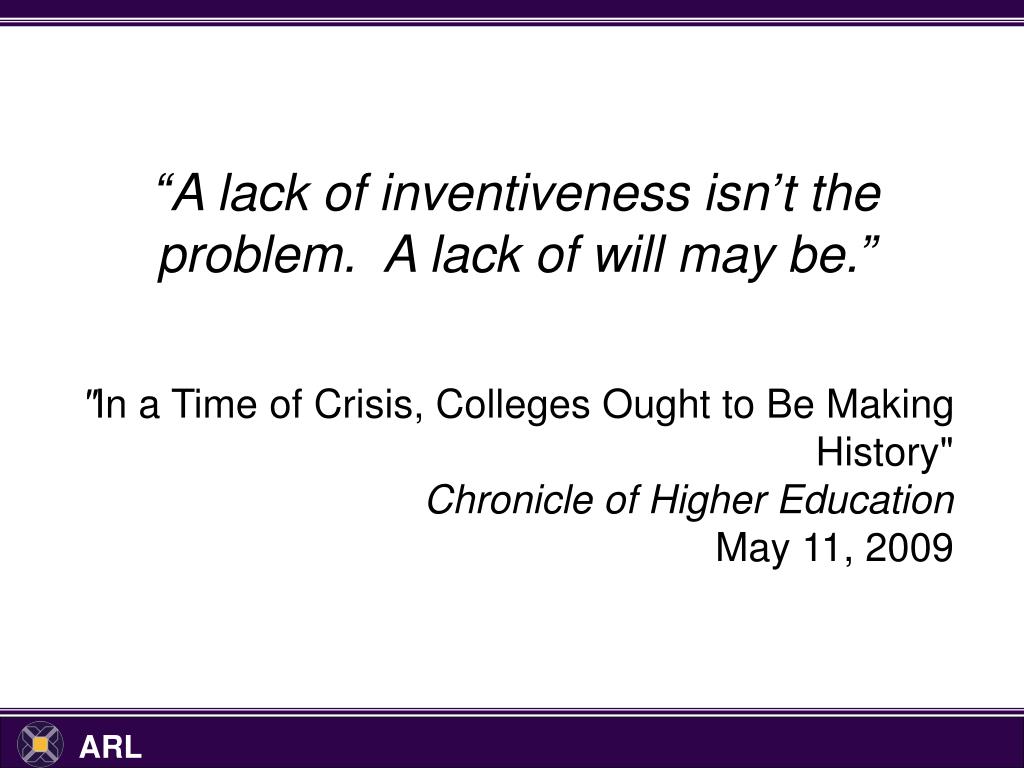 “A lack of inventiveness isn’t the problem.  A lack of will may be.”

"In a Time of Crisis, Colleges Ought to Be Making History"
Chronicle of Higher Education
May 11, 2009

ARL